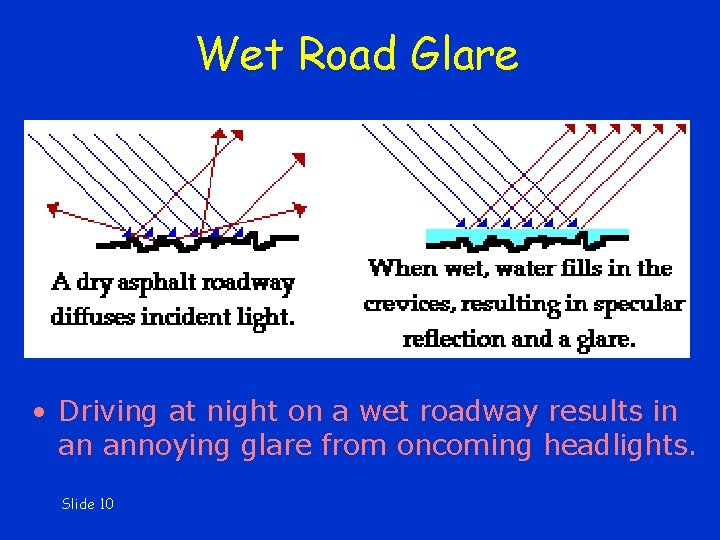 Wet Road Glare

A dry asphalt roadway diffuses incident light.

When wet, water fills in the crevices, resulting in specular reflection and a glare.

• Driving at night on a wet roadway results in an annoying glare from oncoming headlights.

Slide 10